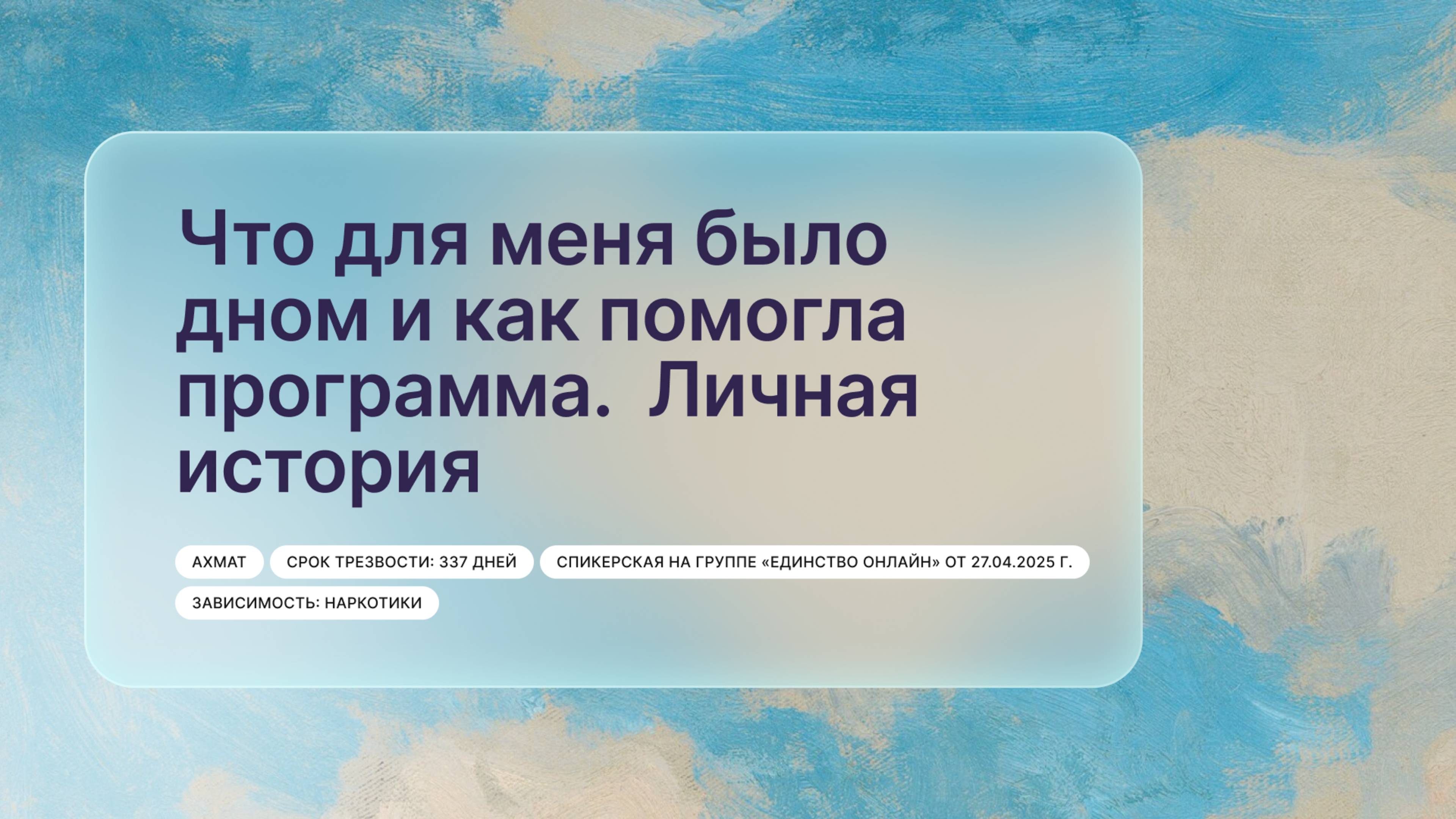 Что для меня было дном и как помогла программа.  Личная история

АХМАТ

СРОК ТРЕЗВОСТИ: 337 ДНЕЙ

СПИКЕРСКАЯ НА ГРУППЕ «ЕДИНСТВО ОНЛАЙН» ОТ 27.04.2025 Г.

ЗАВИСИМОСТЬ: НАРКОТИКИ